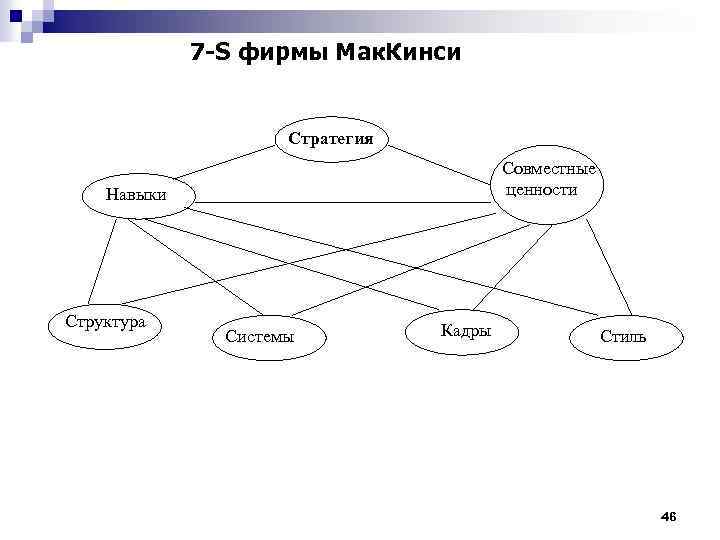 7-S фирмы МакКинси

Стратегия

Навыки

Совместные ценности

Структура

Системы

Кадры

Стиль

46